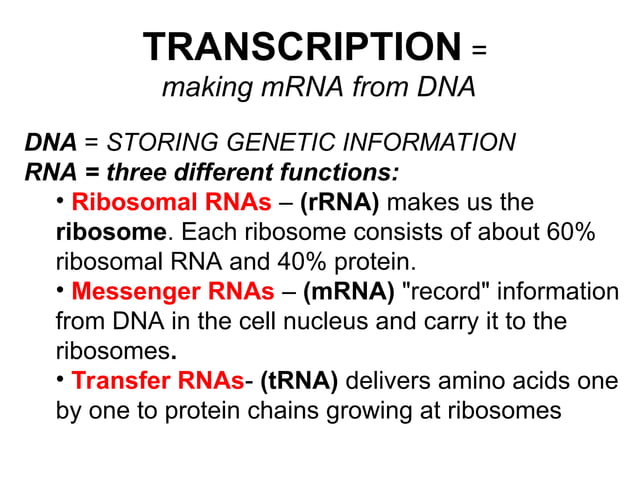 TRANSCRIPTION =
making mRNA from DNA

DNA = STORING GENETIC INFORMATION
RNA = three different functions:

• Ribosomal RNAs – (rRNA) makes us the ribosome. Each ribosome consists of about 60% ribosomal RNA and 40% protein.

• Messenger RNAs – (mRNA) "record" information from DNA in the cell nucleus and carry it to the ribosomes.

• Transfer RNAs- (tRNA) delivers amino acids one by one to protein chains growing at ribosomes